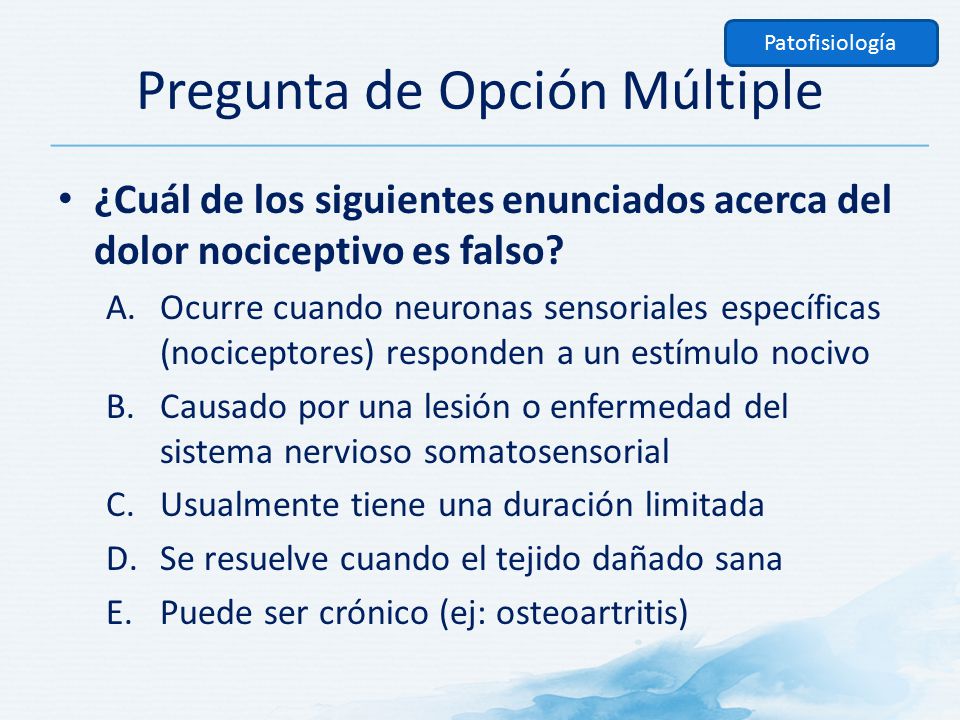 Patofisiología

Pregunta de Opción Múltiple

• ¿Cuál de los siguientes enunciados acerca del dolor nociceptivo es falso?

A. Ocurre cuando neuronas sensoriales específicas (nociceptores) responden a un estímulo nocivo

B. Causado por una lesión o enfermedad del sistema nervioso somatosensorial

C. Usualmente tiene una duración limitada

D. Se resuelve cuando el tejido dañado sana

E. Puede ser crónico (ej: osteoartritis)